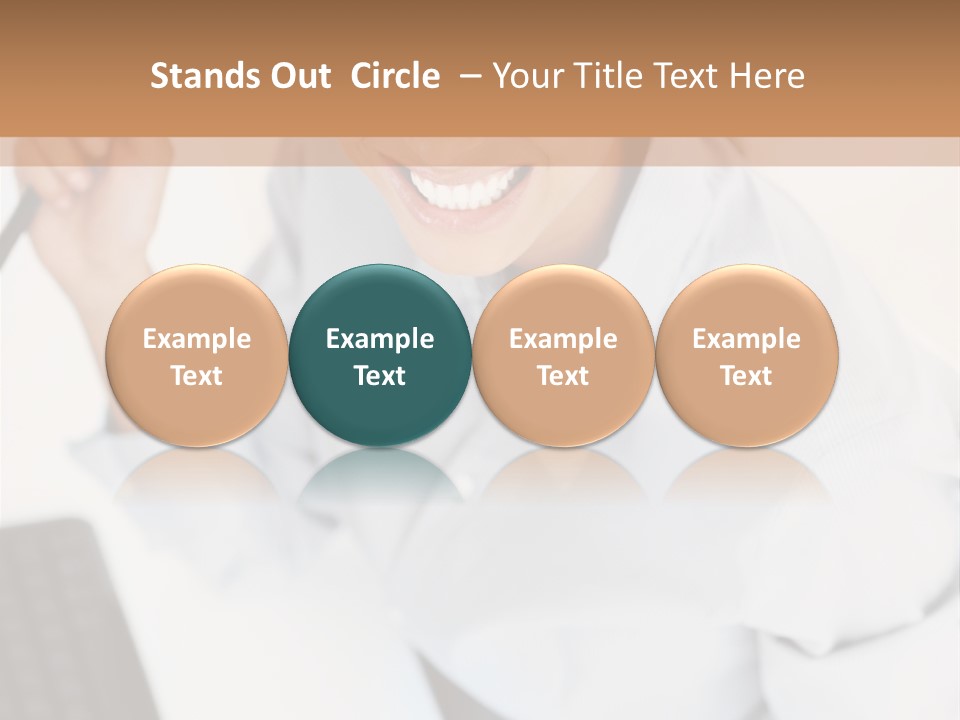 Stands Out Circle – Your Title Text Here

Example Text

Example Text

Example Text

Example Text